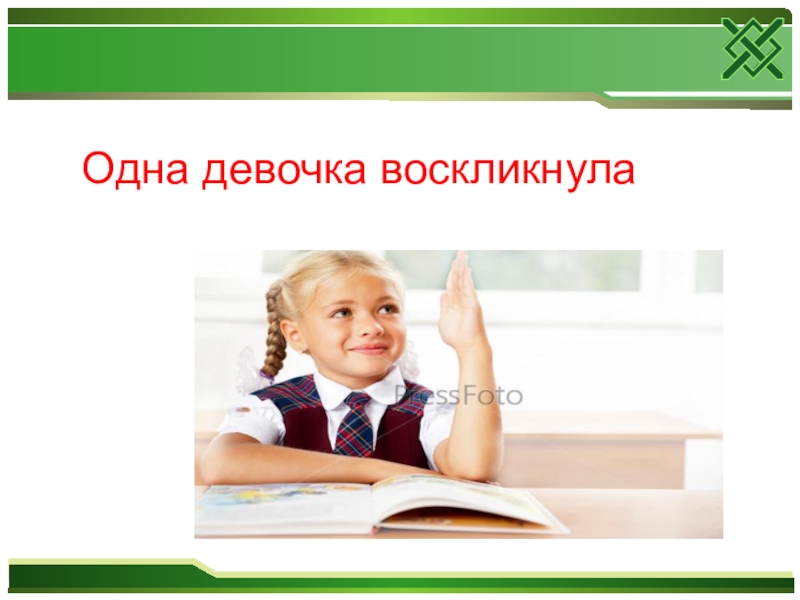 Одна девочка воскликнула

PressFoto